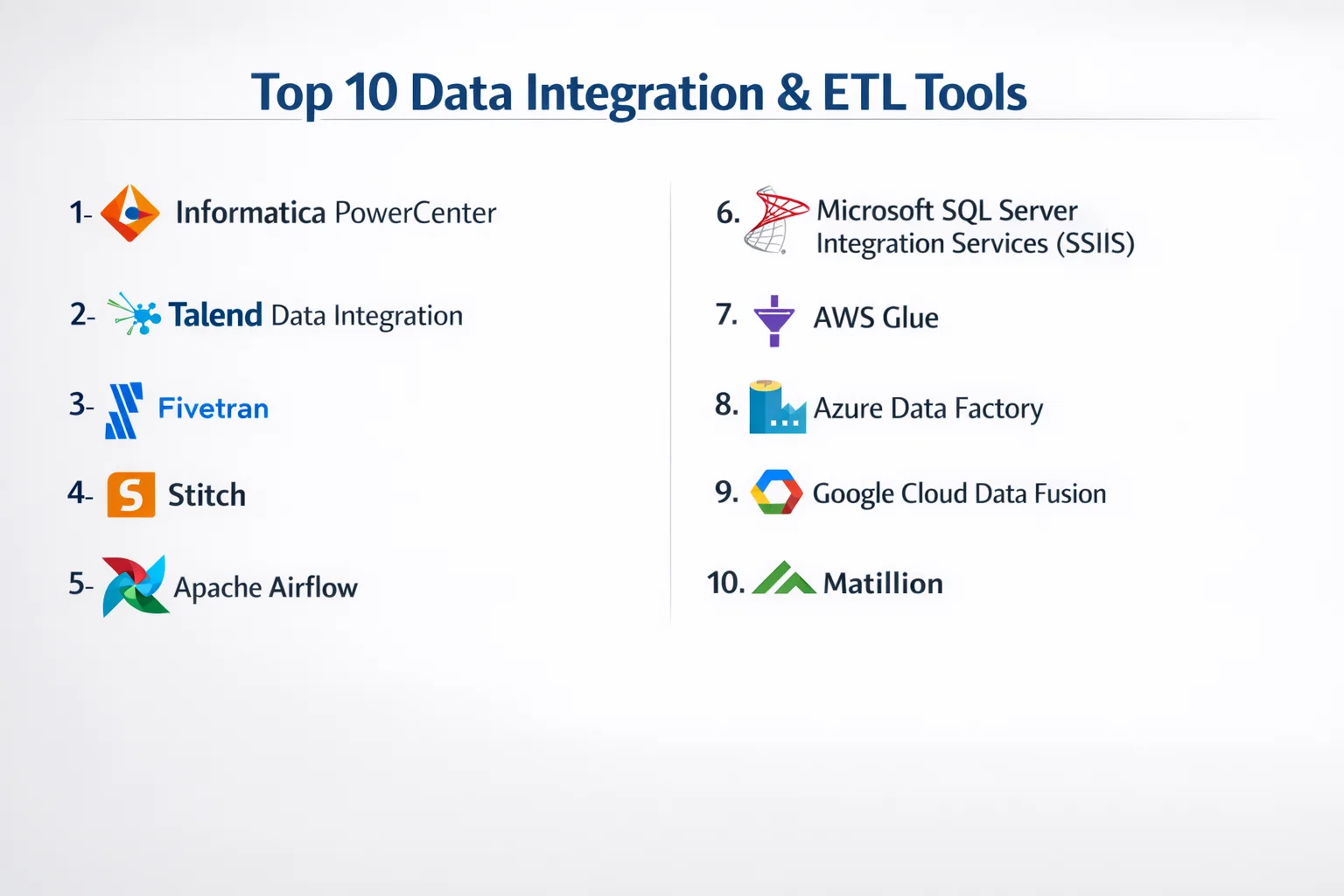 Top 10 Data Integration & ETL Tools

1- Informatica PowerCenter

2- Talend Data Integration

3- Fivetran

4- S Stitch

5- Apache Airflow

6. Microsoft SQL Server Integration Services (SSIIS)

7. AWS Glue

8. Azure Data Factory

9. Google Cloud Data Fusion

10. Matillion